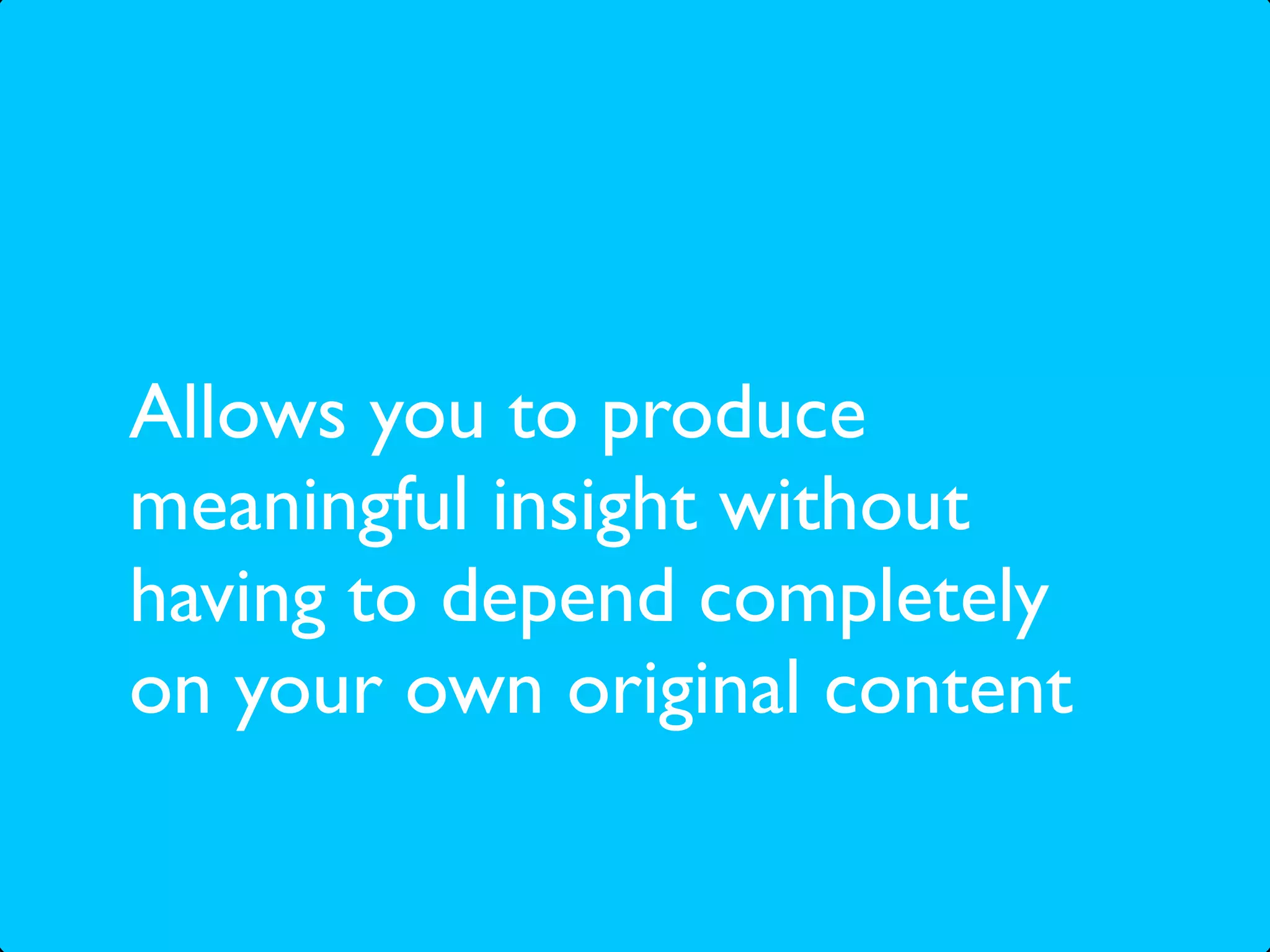 Allows you to produce meaningful insight without having to depend completely on your own original content